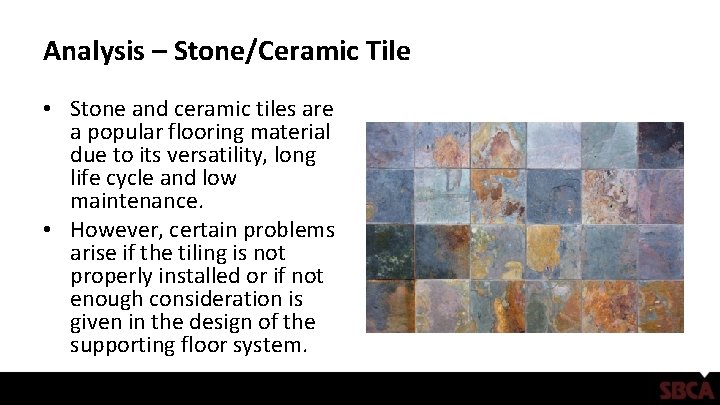 Analysis – Stone/Ceramic Tile

• Stone and ceramic tiles are a popular flooring material due to its versatility, long life cycle and low maintenance.

• However, certain problems arise if the tiling is not properly installed or if not enough consideration is given in the design of the supporting floor system.

SBCA